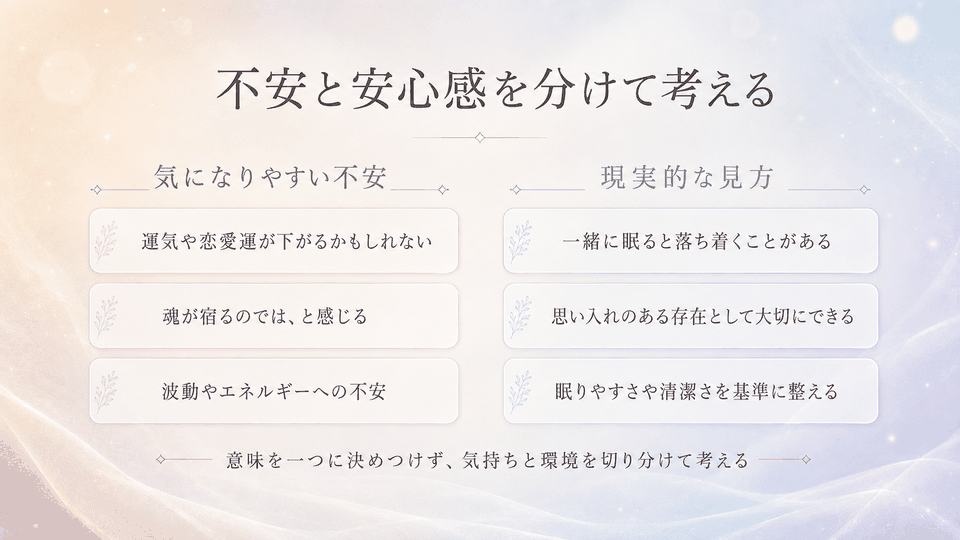 不安と安心感を分けて考える

気になりやすい不安

運気や恋愛運が下がるかもしれない

魂が宿るのでは、と感じる

波動やエネルギーへの不安

現実的な見方

一緒に眠ると落ち着くことがある

思い入れのある存在として大切にできる

眠りやすさや清潔さを基準に整える

意味を一つに決めつけず、気持ちと環境を切り分けて考える